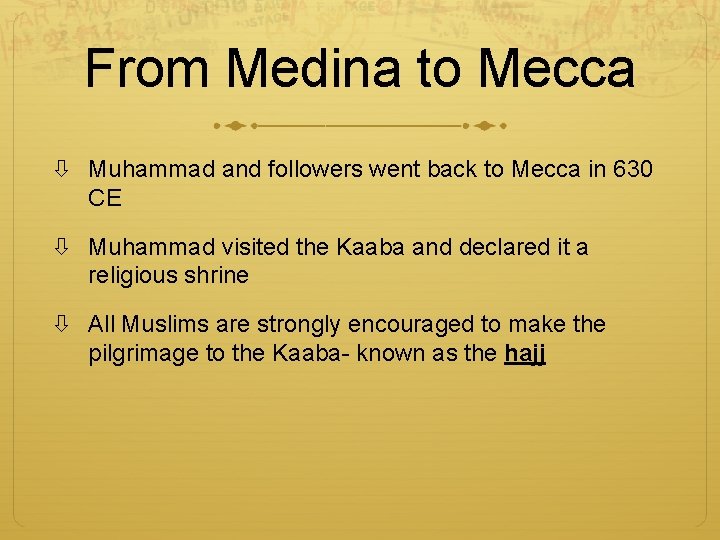 From Medina to Mecca

⇩ Muhammad and followers went back to Mecca in 630 CE

⇩ Muhammad visited the Kaaba and declared it a religious shrine

⇩ All Muslims are strongly encouraged to make the pilgrimage to the Kaaba- known as the hajj